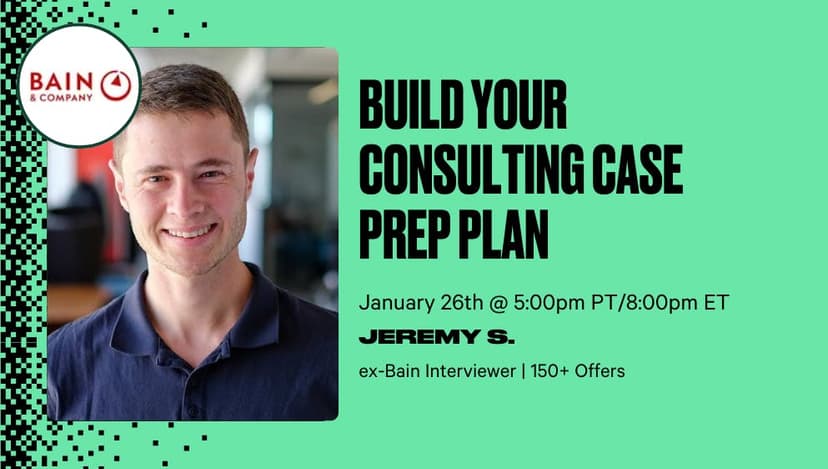 BAIN & COMPANY

BUILD YOUR CONSULTING CASE PREP PLAN

January 26th @ 5:00pm PT/8:00pm ET

JEREMY S.

ex-Bain Interviewer | 150+ Offers